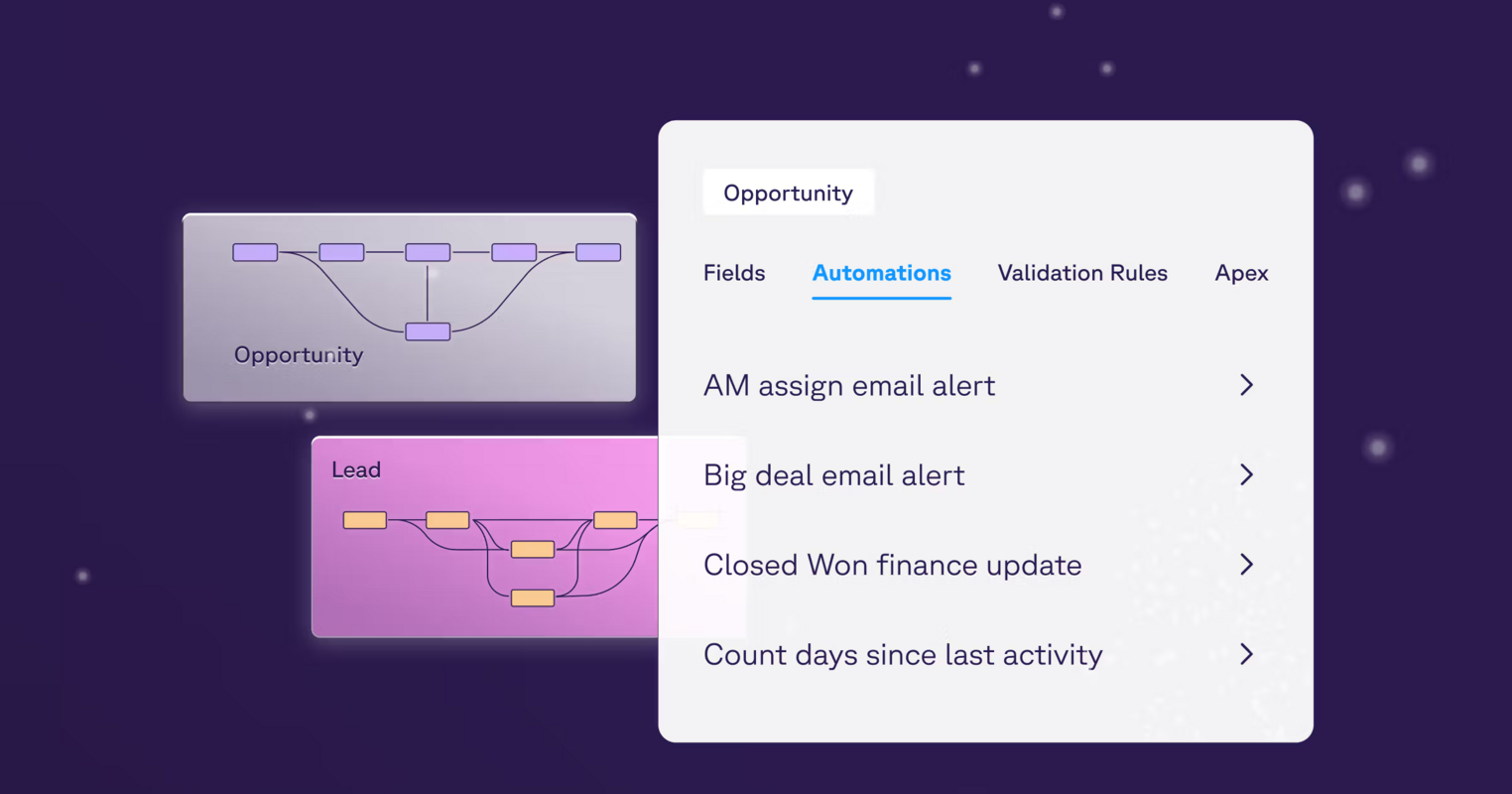 Opportunity

Lead

Opportunity

Fields Automations Validation Rules Apex

AM assign email alert

Big deal email alert

Closed Won finance update

Count days since last activity